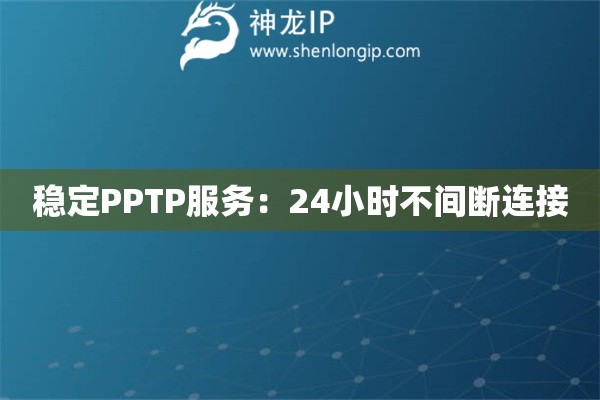 神龙IP
www.shenlongip.com

稳定PPTP服务：24小时不间断连接